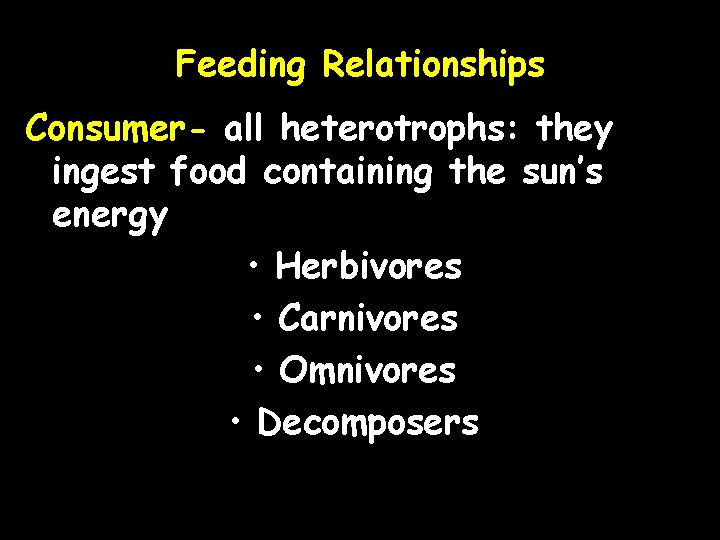 Feeding Relationships

Consumer- all heterotrophs: they ingest food containing the sun's energy

• Herbivores
• Carnivores
• Omnivores
• Decomposers